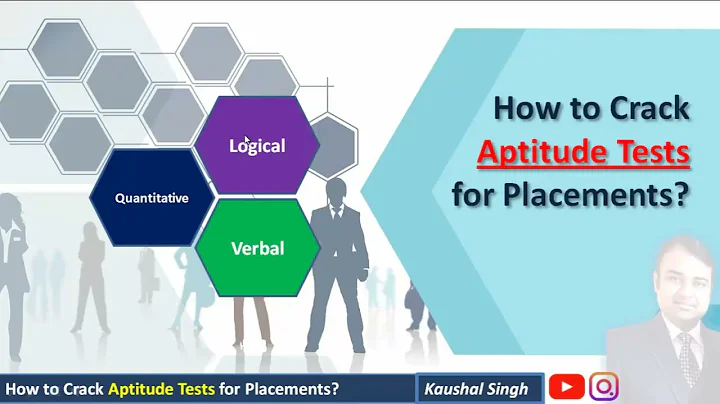 Logical

Quantitative

Verbal

How to Crack Aptitude Tests for Placements?

How to Crack Aptitude Tests for Placements?

Kaushal Singh